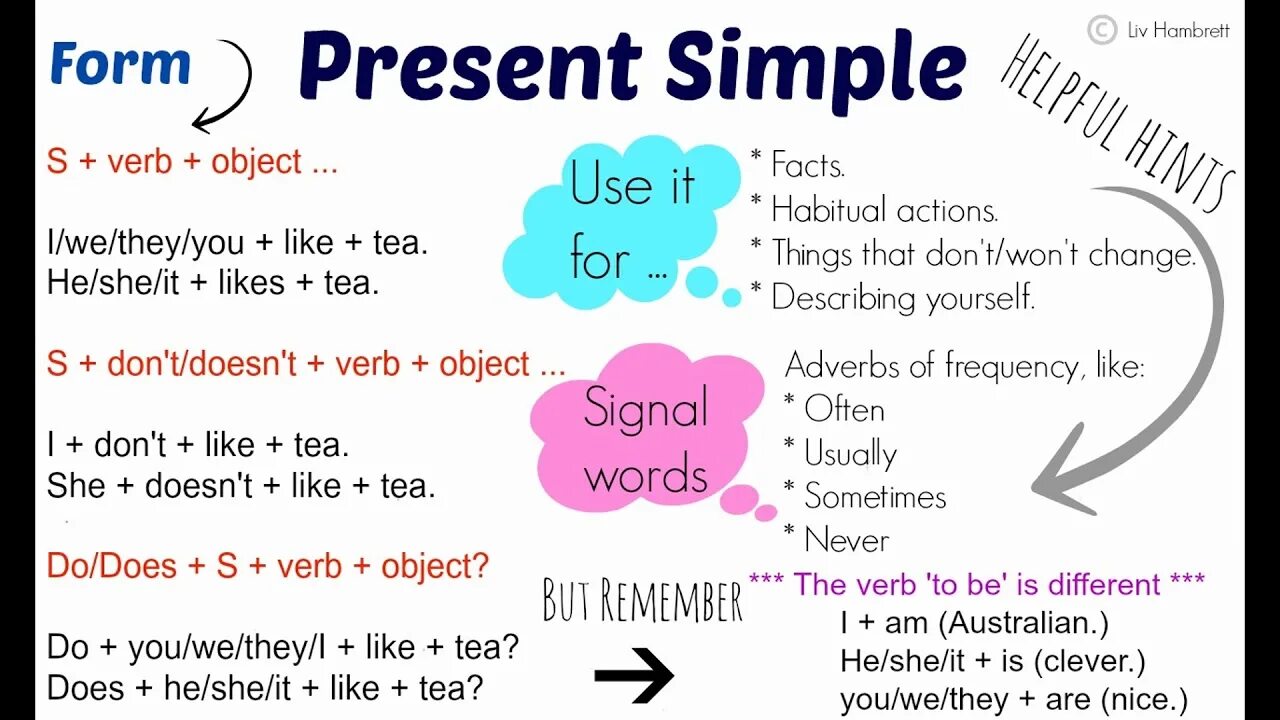 Form

Present Simple

© Liv Hambrett

HELPFUL HINTS

S + verb + object ...

I/we/they/you + like + tea.
He/she/it + likes + tea.

S + don't/doesn't + verb + object ...

I + don't + like + tea.
She + doesn't + like + tea.

Do/Does + S + verb + object?

Do + you/we/they/I + like + tea?
Does + he/she/it + like + tea?

Use it for ...

* Facts.
* Habitual actions.
* Things that don't/won't change.
* Describing yourself.

Signal words

Adverbs of frequency, like:
* Often
* Usually
* Sometimes
* Never

BUT REMEMBER

*** The verb 'to be' is different ***
I + am (Australian.)
He/she/it + is (clever.)
you/we/they + are (nice.)